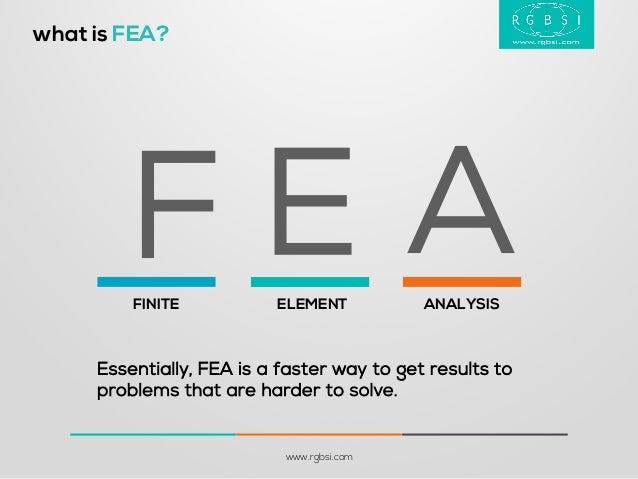 what is FEA?

RGBSI
www.rgbsi.com

F E A

FINITE

ELEMENT

ANALYSIS

Essentially, FEA is a faster way to get results to problems that are harder to solve.

www.rgbsi.com